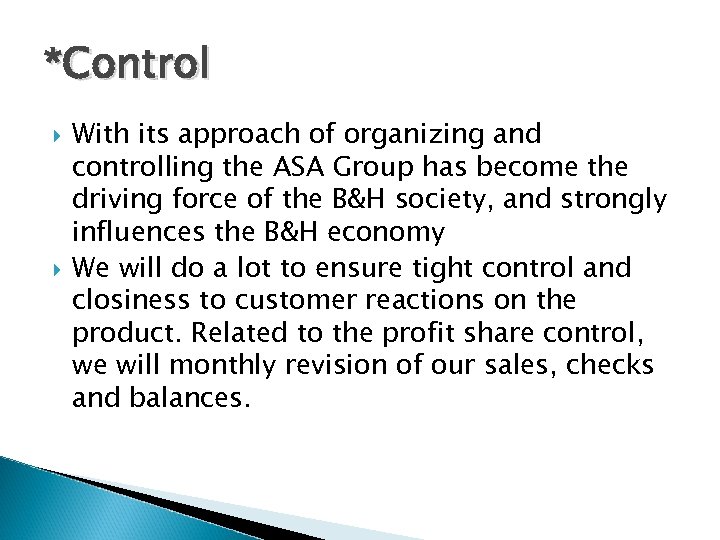 *Control

With its approach of organizing and controlling the ASA Group has become the driving force of the B&H society, and strongly influences the B&H economy

We will do a lot to ensure tight control and closiness to customer reactions on the product. Related to the profit share control, we will monthly revision of our sales, checks and balances.